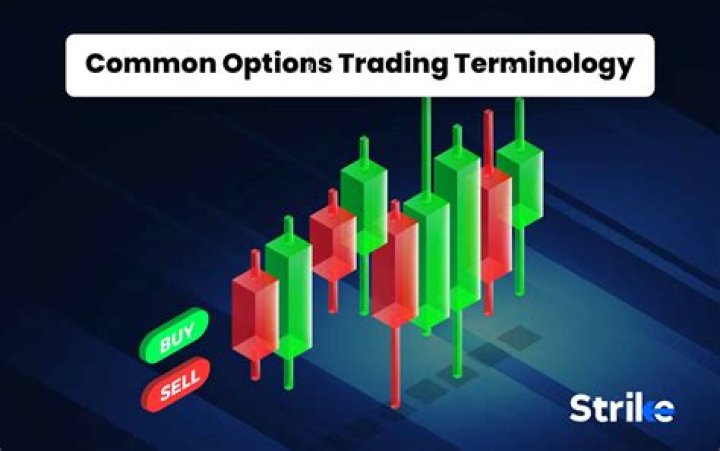 Common Options Trading Terminology

BUY

SELL

Strike